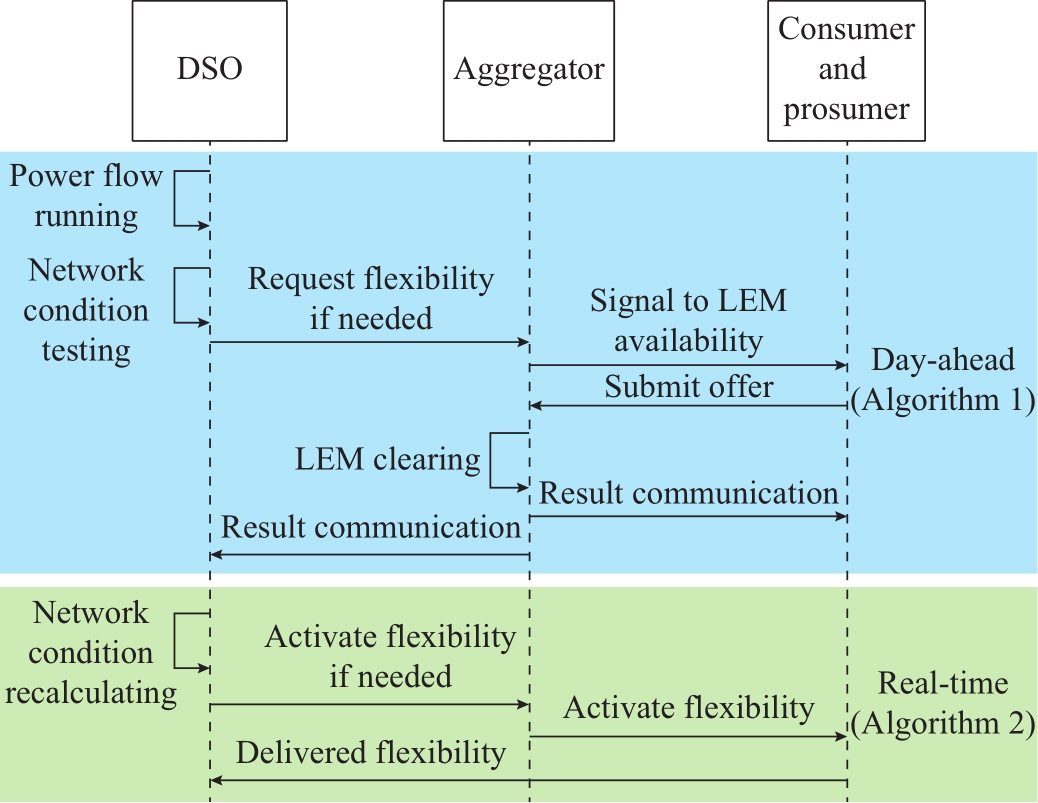 DSO

Aggregator

Consumer and prosumer

Power flow running

Network condition testing

Request flexibility if needed

Signal to LEM availability

Submit offer

Day-ahead (Algorithm 1)

LEM clearing

Result communication

Result communication

Network condition recalculating

Activate flexibility if needed

Activate flexibility

Real-time (Algorithm 2)

Delivered flexibility